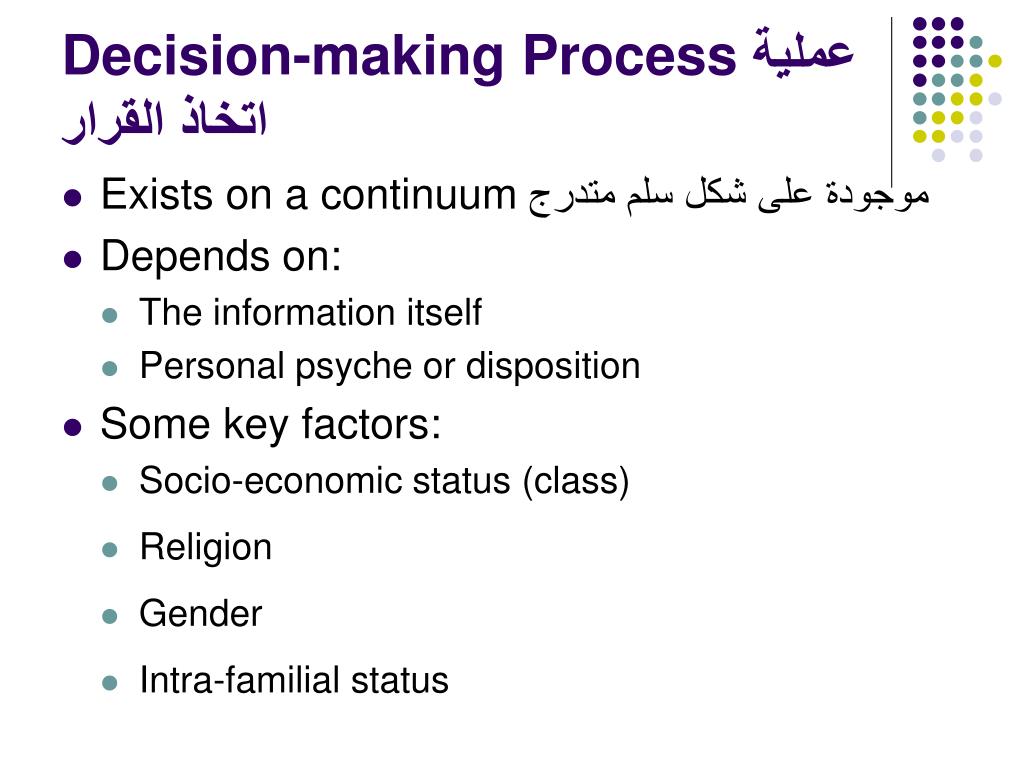 Decision-making Process عملية اتخاذ القرار

- Exists on a continuum موجودة على شكل سلم متدرج
- Depends on:
  - The information itself
  - Personal psyche or disposition
- Some key factors:
  - Socio-economic status (class)
  - Religion
  - Gender
  - Intra-familial status